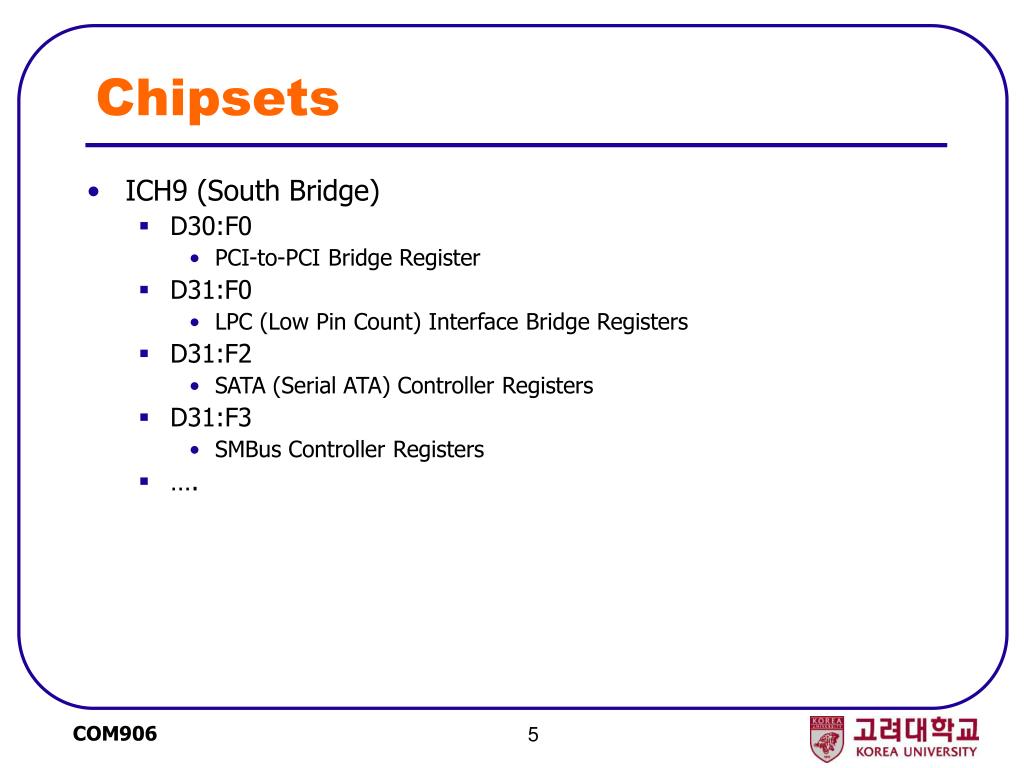 Chipsets

• ICH9 (South Bridge)
  ▪ D30:F0
    • PCI-to-PCI Bridge Register
  ▪ D31:F0
    • LPC (Low Pin Count) Interface Bridge Registers
  ▪ D31:F2
    • SATA (Serial ATA) Controller Registers
  ▪ D31:F3
    • SMBus Controller Registers
  ▪ ….

COM906

5

KOREA UNIVERSITY

고려대학교
KOREA UNIVERSITY